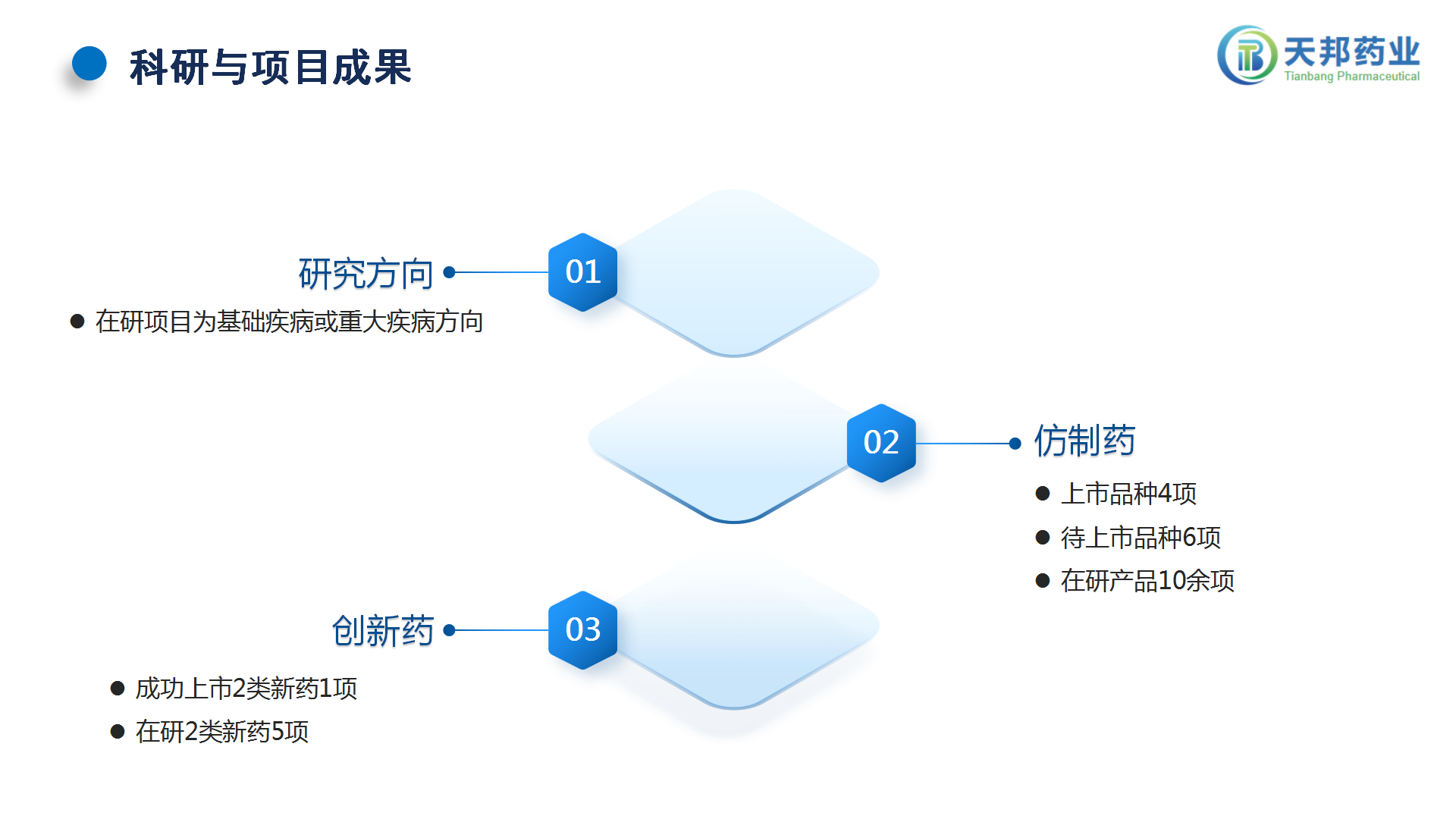 科研与项目成果

天邦药业
Tianbang Pharmaceutical

研究方向

01

● 在研项目为基础疾病或重大疾病方向

02

仿制药

● 上市品种4项
● 待上市品种6项
● 在研产品10余项

创新药

03

● 成功上市2类新药1项
● 在研2类新药5项